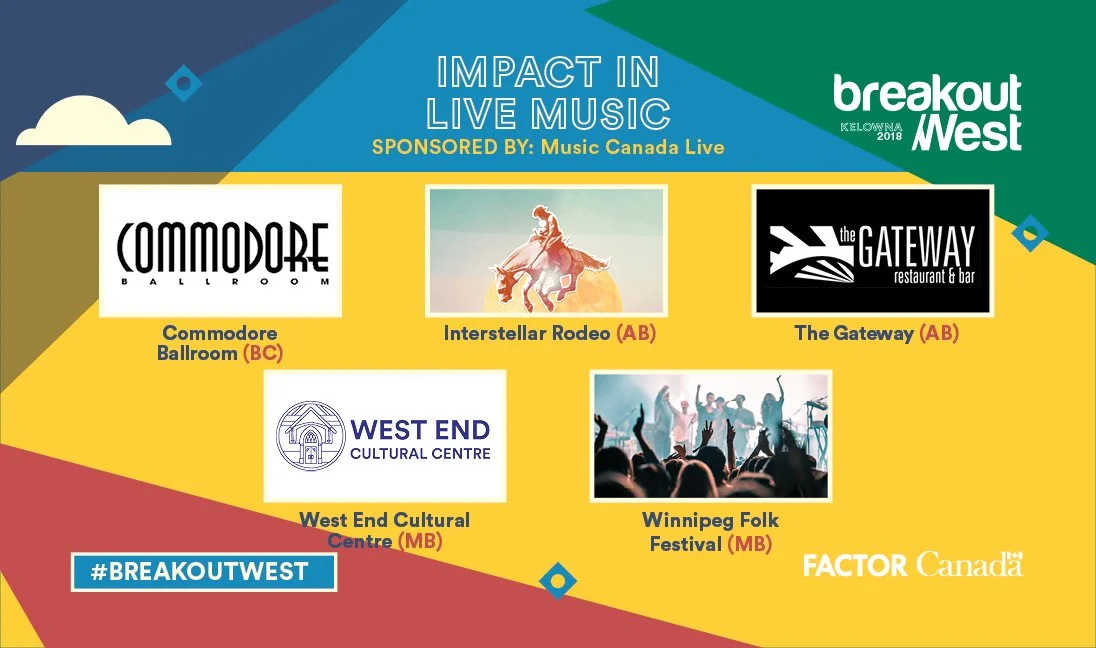 IMPACT IN LIVE MUSIC
SPONSORED BY: Music Canada Live

breakout West
KELOWNA 2018

COMMODORE BALLROOM
Commodore Ballroom (BC)

Interstellar Rodeo (AB)

the GATEWAY restaurant & bar
The Gateway (AB)

WEST END CULTURAL CENTRE
West End Cultural Centre (MB)

Winnipeg Folk Festival (MB)

#BREAKOUTWEST

FACTOR Canada